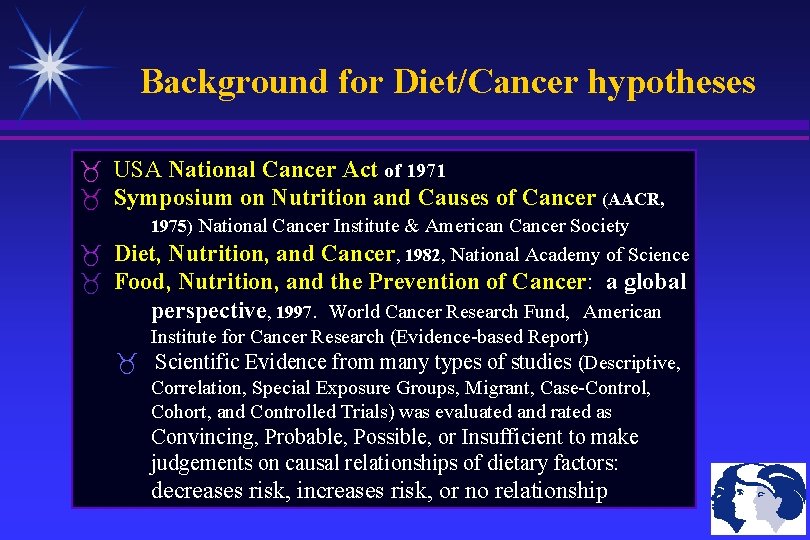 Background for Diet/Cancer hypotheses

USA National Cancer Act of 1971

Symposium on Nutrition and Causes of Cancer (AACR, 1975) National Cancer Institute & American Cancer Society

Diet, Nutrition, and Cancer, 1982, National Academy of Science

Food, Nutrition, and the Prevention of Cancer: a global perspective, 1997. World Cancer Research Fund, American Institute for Cancer Research (Evidence-based Report)

Scientific Evidence from many types of studies (Descriptive, Correlation, Special Exposure Groups, Migrant, Case-Control, Cohort, and Controlled Trials) was evaluated and rated as Convincing, Probable, Possible, or Insufficient to make judgements on causal relationships of dietary factors: decreases risk, increases risk, or no relationship